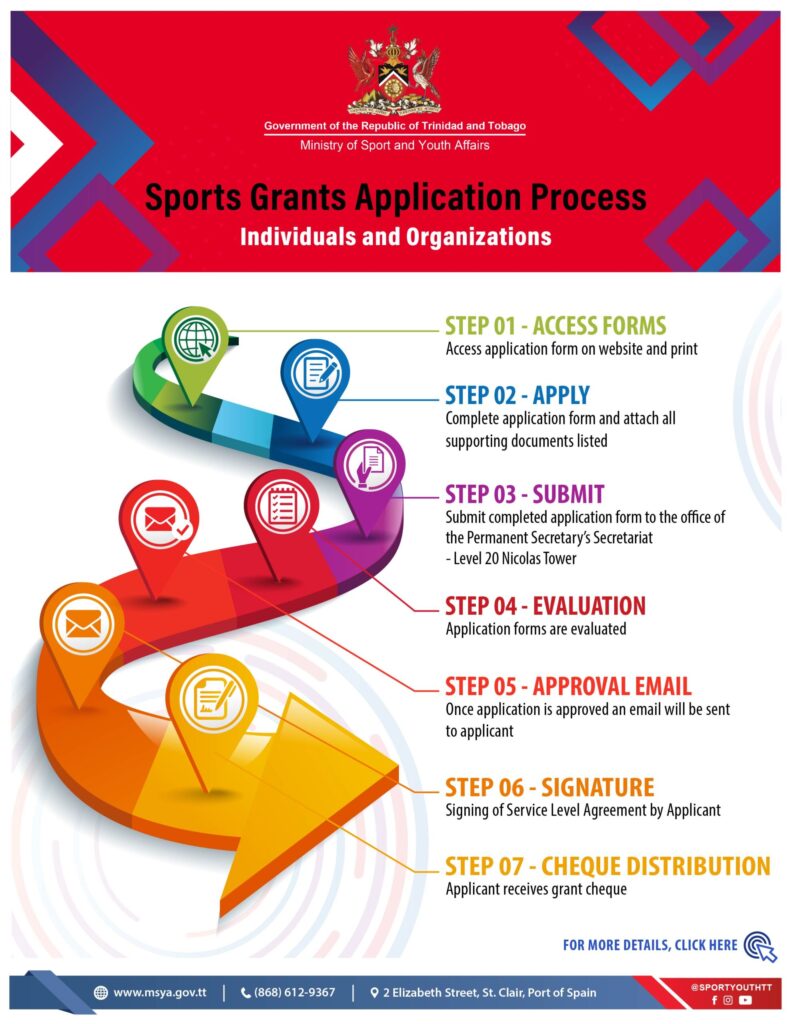 Government of the Republic of Trinidad and Tobago
Ministry of Sport and Youth Affairs

Sports Grants Application Process
Individuals and Organizations

STEP 01 - ACCESS FORMS
Access application form on website and print

STEP 02 - APPLY
Complete application form and attach all supporting documents listed

STEP 03 - SUBMIT
Submit completed application form to the office of the Permanent Secretary's Secretariat - Level 20 Nicolas Tower

STEP 04 - EVALUATION
Application forms are evaluated

STEP 05 - APPROVAL EMAIL
Once application is approved an email will be sent to applicant

STEP 06 - SIGNATURE
Signing of Service Level Agreement by Applicant

STEP 07 - CHEQUE DISTRIBUTION
Applicant receives grant cheque

FOR MORE DETAILS, CLICK HERE

www.msya.gov.tt | (868) 612-9367 | 2 Elizabeth Street, St. Clair, Port of Spain

@SPORTYOUTHTT